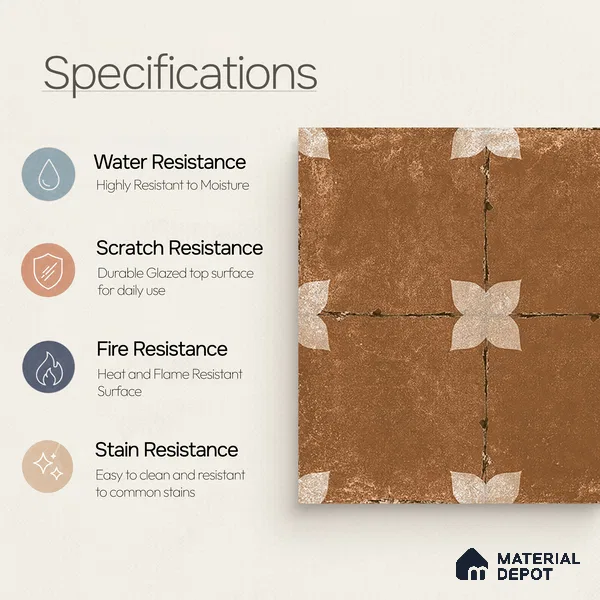 Specifications

Water Resistance
Highly Resistant to Moisture

Scratch Resistance
Durable Glazed top surface for daily use

Fire Resistance
Heat and Flame Resistant Surface

Stain Resistance
Easy to clean and resistant to common stains

MATERIAL DEPOT